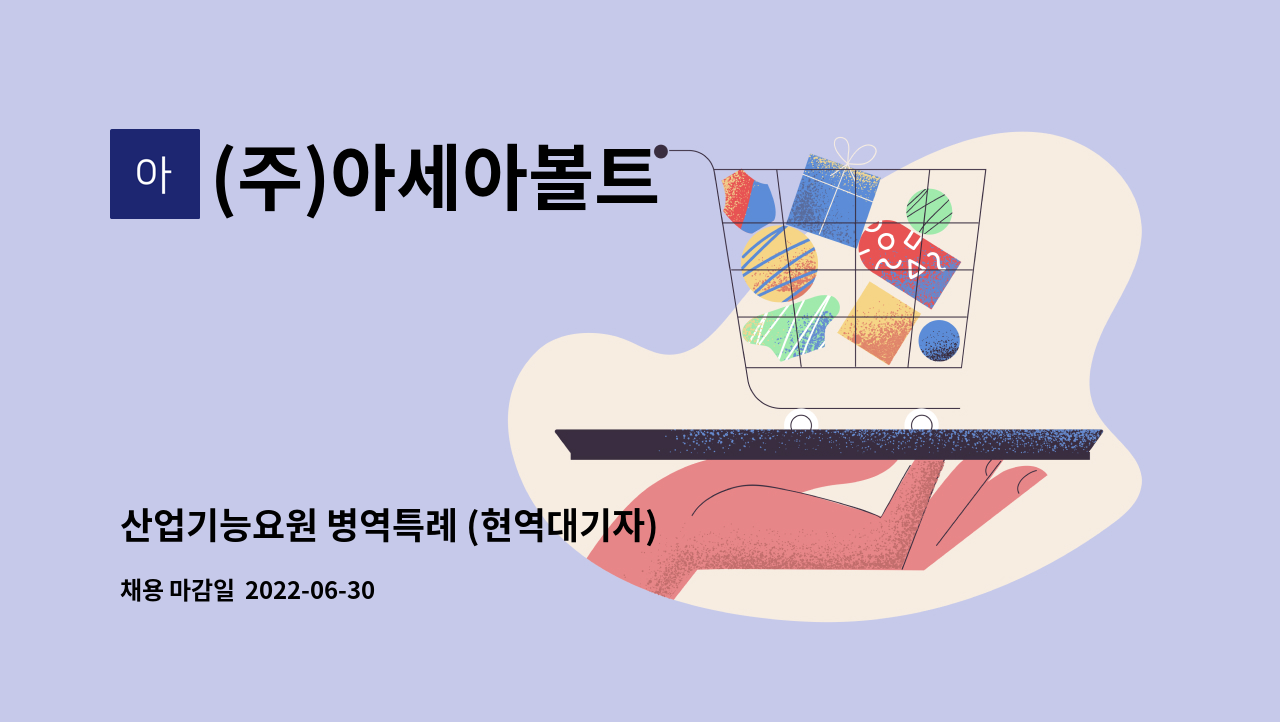 아

(주)아세아볼트

산업기능요원 병역특례 (현역대기자)

채용 마감일 2022-06-30